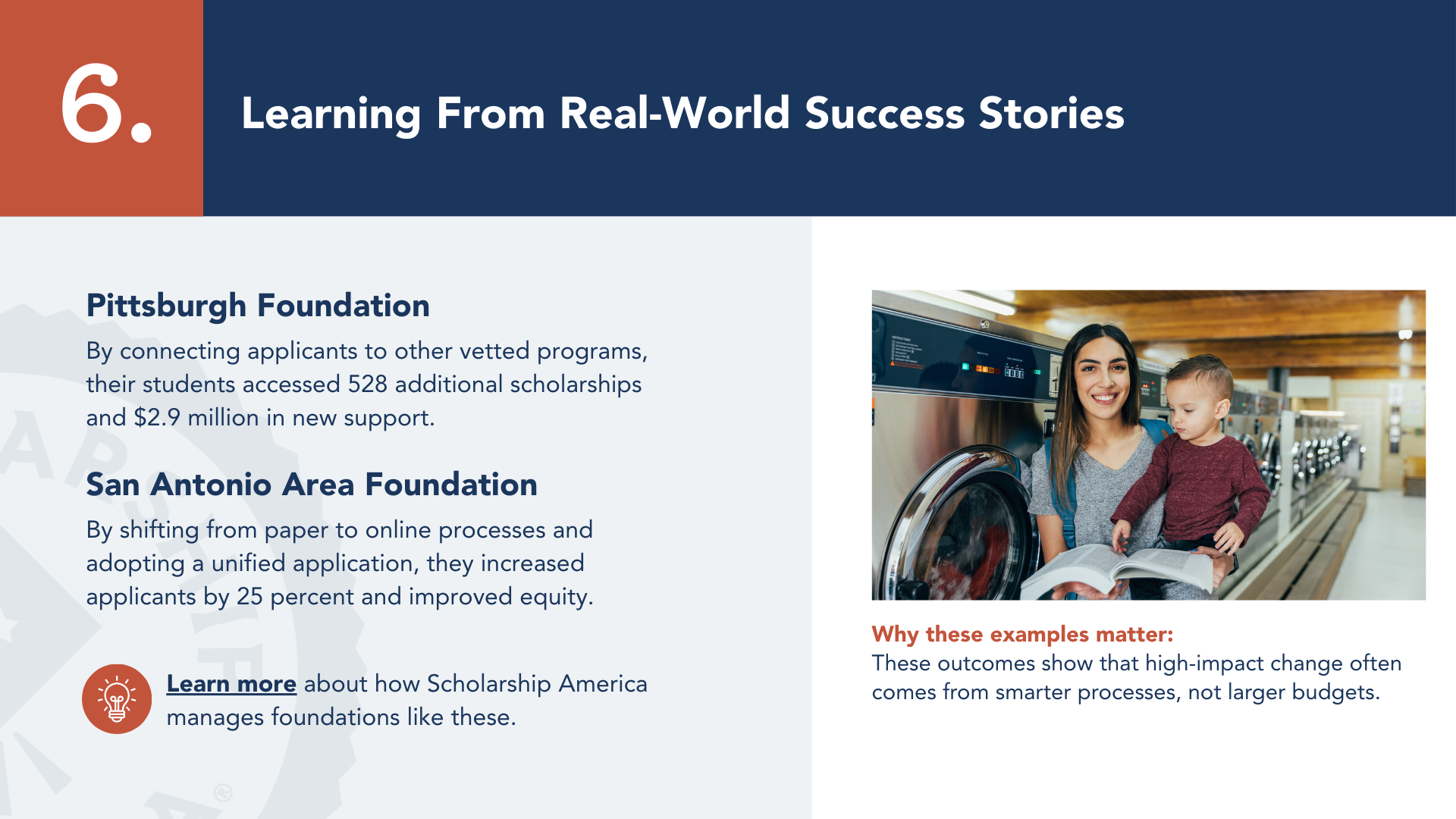 6.

Learning From Real-World Success Stories

Pittsburgh Foundation

By connecting applicants to other vetted programs, their students accessed 528 additional scholarships and $2.9 million in new support.

San Antonio Area Foundation

By shifting from paper to online processes and adopting a unified application, they increased applicants by 25 percent and improved equity.

Learn more about how Scholarship America manages foundations like these.

Why these examples matter:
These outcomes show that high-impact change often comes from smarter processes, not larger budgets.